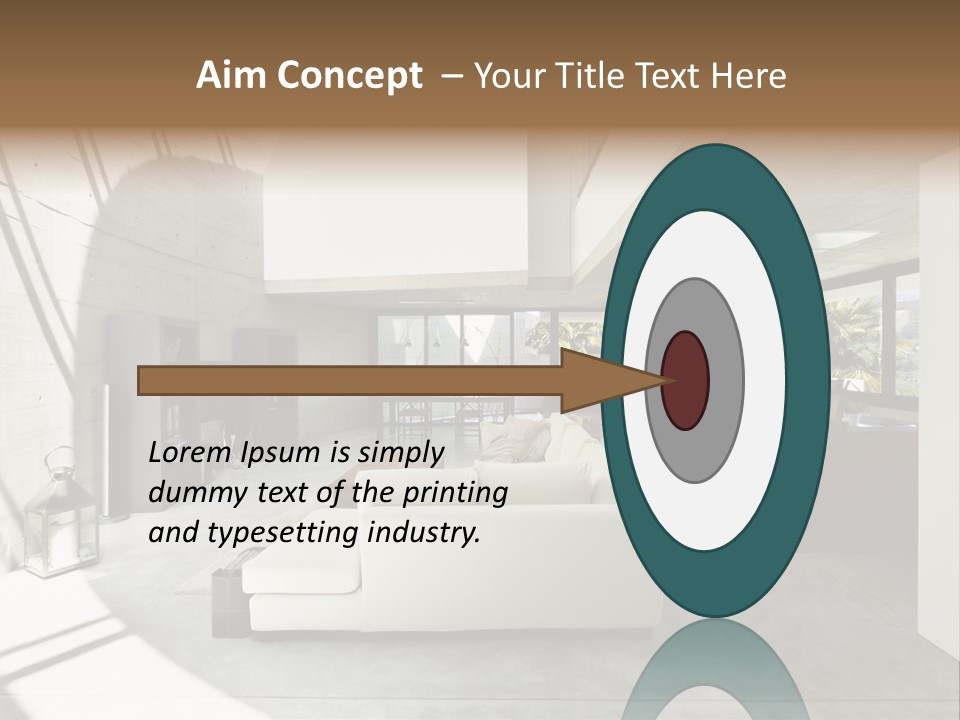 Aim Concept – Your Title Text Here

Lorem Ipsum is simply dummy text of the printing and typesetting industry.